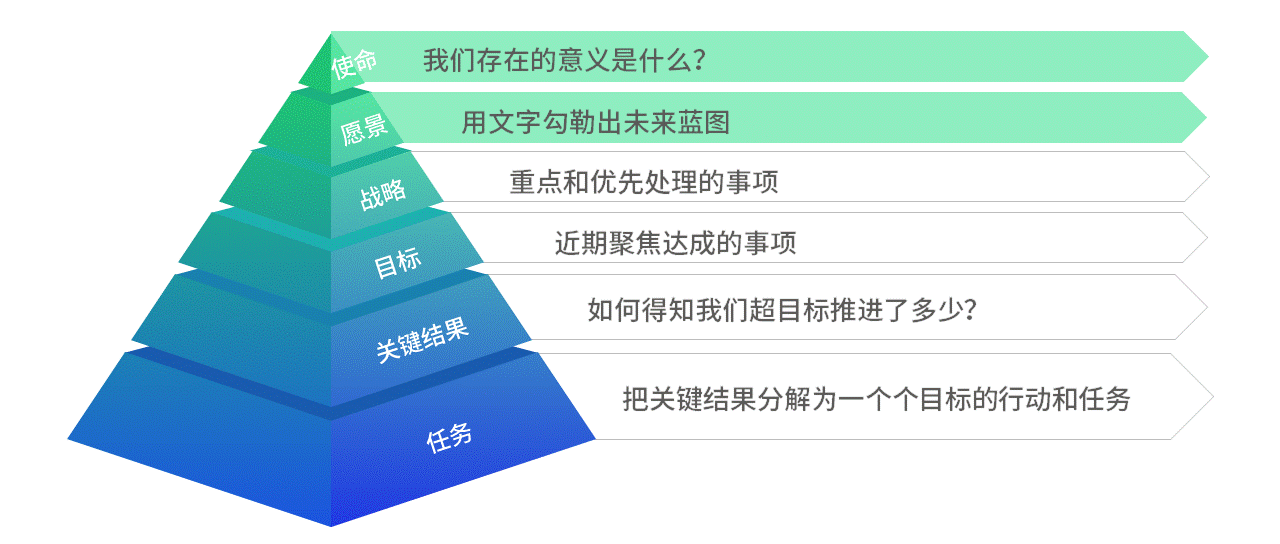 使命
我们存在的意义是什么？

愿景
用文字勾勒出未来蓝图

战略
重点和优先处理的事项

目标
近期聚焦达成的事项

关键结果
如何得知我们超目标推进了多少？

任务
把关键结果分解为一个个目标的行动和任务